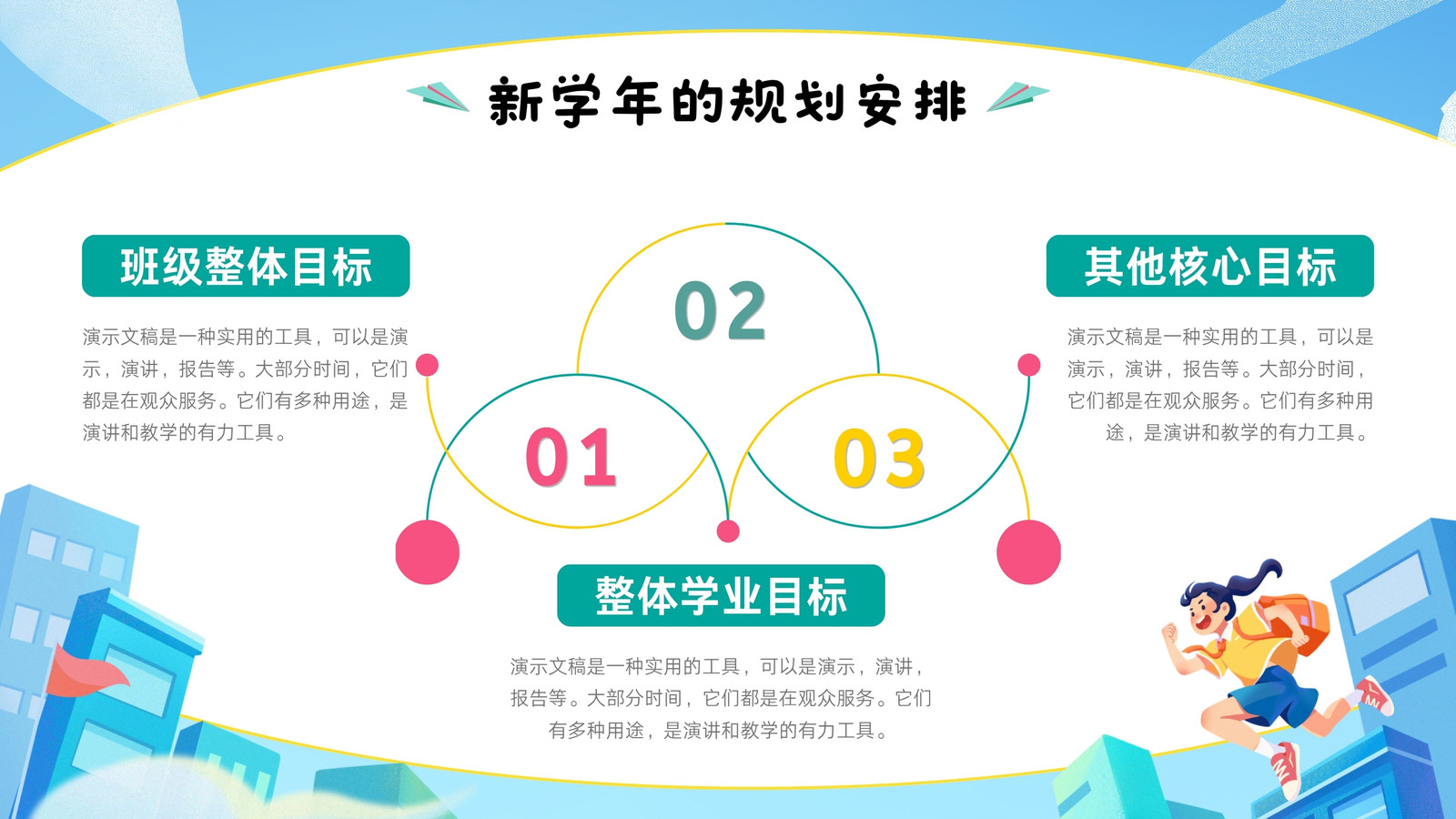 新学年的规划安排

班级整体目标

演示文稿是一种实用的工具，可以是演示，演讲，报告等。大部分时间，它们都是在观众服务。它们有多种用途，是演讲和教学的有力工具。

02

01

03

其他核心目标

演示文稿是一种实用的工具，可以是演示，演讲，报告等。大部分时间，它们都是在观众服务。它们有多种用途，是演讲和教学的有力工具。

整体学业目标

演示文稿是一种实用的工具，可以是演示，演讲，报告等。大部分时间，它们都是在观众服务。它们有多种用途，是演讲和教学的有力工具。